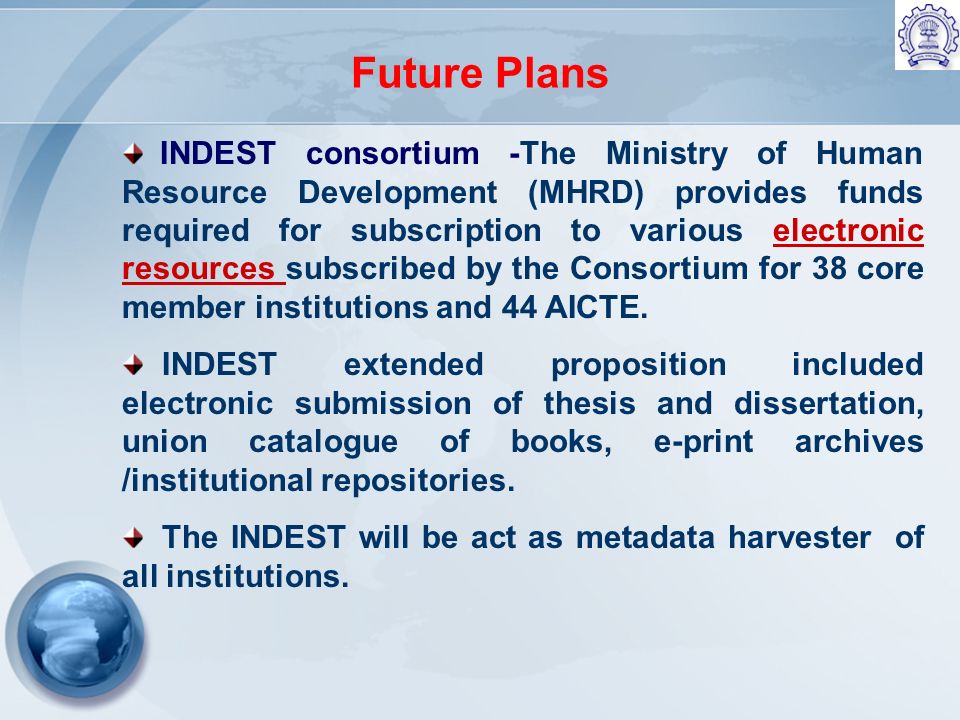 Future Plans

INDEST consortium -The Ministry of Human Resource Development (MHRD) provides funds required for subscription to various electronic resources subscribed by the Consortium for 38 core member institutions and 44 AICTE.

INDEST extended proposition included electronic submission of thesis and dissertation, union catalogue of books, e-print archives /institutional repositories.

The INDEST will be act as metadata harvester of all institutions.